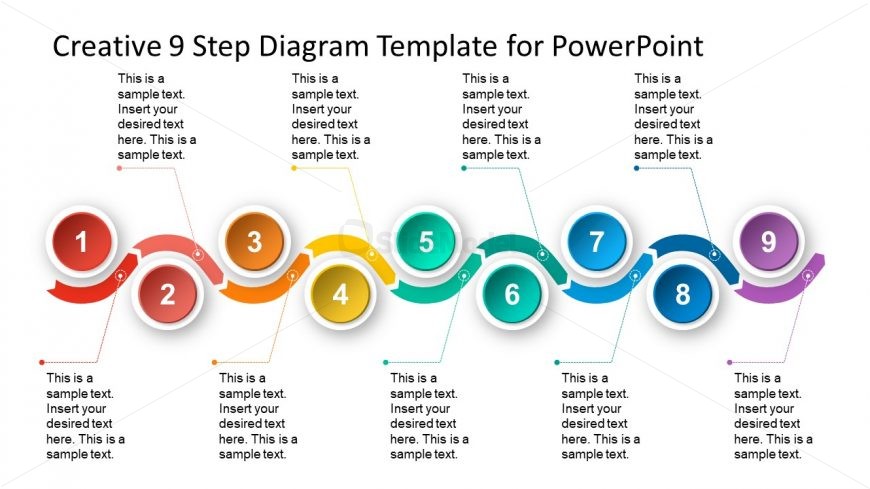 Creative 9 Step Diagram Template for PowerPoint

This is a sample text. Insert your desired text here. This is a sample text.

This is a sample text. Insert your desired text here. This is a sample text.

This is a sample text. Insert your desired text here. This is a sample text.

This is a sample text. Insert your desired text here. This is a sample text.

1

2

3

4

5

6

7

8

9

This is a sample text. Insert your desired text here. This is a sample text.

This is a sample text. Insert your desired text here. This is a sample text.

This is a sample text. Insert your desired text here. This is a sample text.

This is a sample text. Insert your desired text here. This is a sample text.

This is a sample text. Insert your desired text here. This is a sample text.